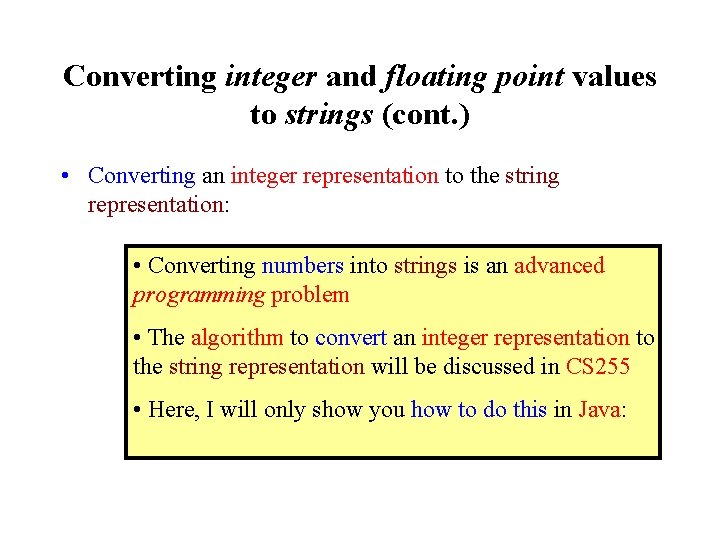 Converting integer and floating point values to strings (cont.)

• Converting an integer representation to the string representation:

• Converting numbers into strings is an advanced programming problem

• The algorithm to convert an integer representation to the string representation will be discussed in CS255

• Here, I will only show you how to do this in Java: